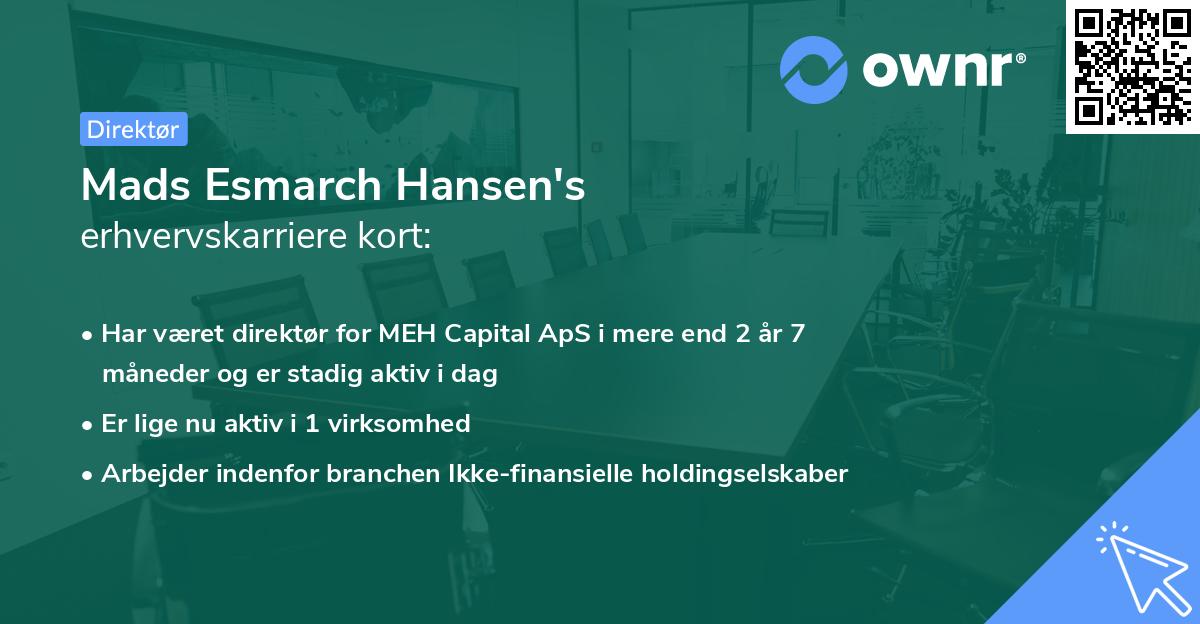 ownr®

Direktør

Mads Esmarch Hansen's
erhvervskarriere kort:

• Har været direktør for MEH Capital ApS i mere end 2 år 7 måneder og er stadig aktiv i dag
• Er lige nu aktiv i 1 virksomhed
• Arbejder indenfor branchen Ikke-finansielle holdingselskaber